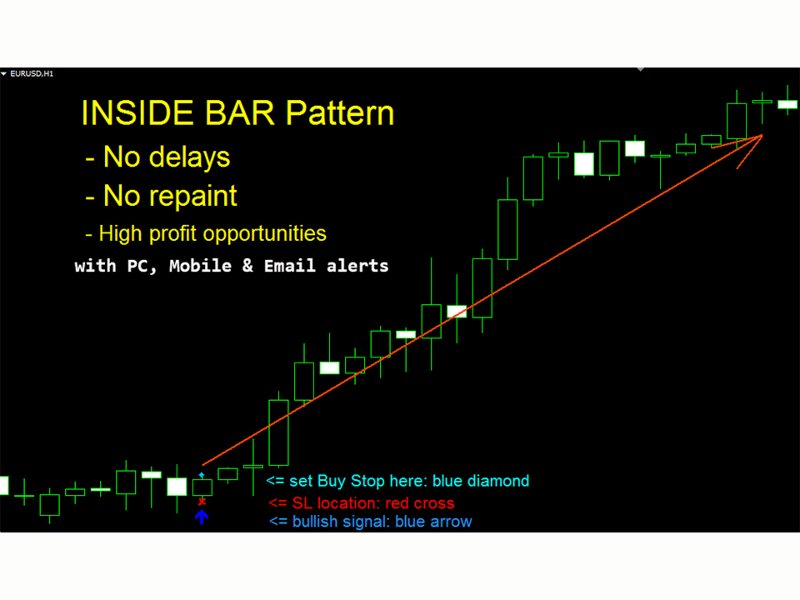 EURUSD,H1

INSIDE BAR Pattern

- No delays

- No repaint

- High profit opportunities

with PC, Mobile & Email alerts

<= set Buy Stop here: blue diamond

<= SL location: red cross

<= bullish signal: blue arrow